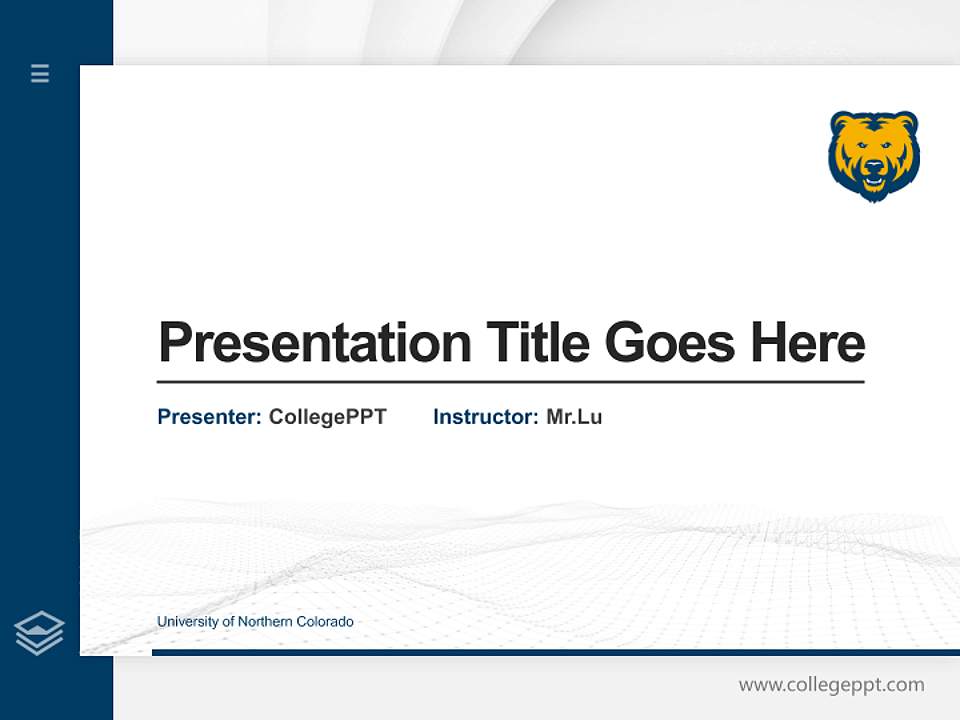 Presentation Title Goes Here

Presenter: CollegePPT Instructor: Mr.Lu

University of Northern Colorado

www.collegeppt.com